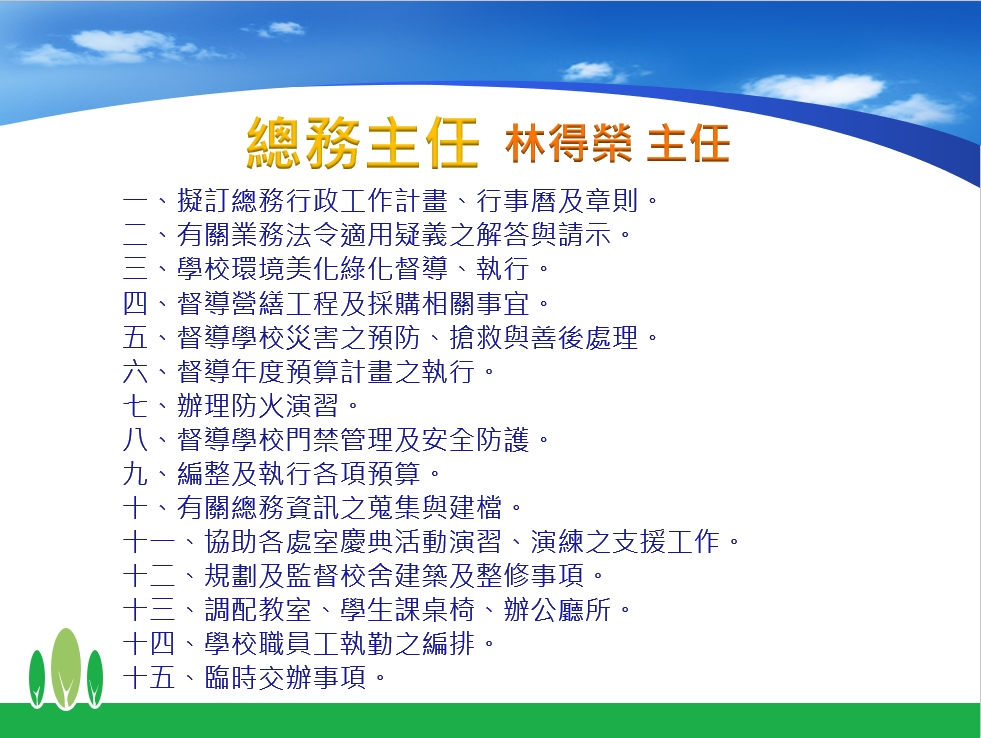 總務主任 林得榮 主任

一、擬訂總務行政工作計畫、行事曆及章則。
二、有關業務法令適用疑義之解答與請示。
三、學校環境美化綠化督導、執行。
四、督導營繕工程及採購相關事宜。
五、督導學校災害之預防、搶救與善後處理。
六、督導年度預算計畫之執行。
七、辦理防火演習。
八、督導學校門禁管理及安全防護。
九、編整及執行各項預算。
十、有關總務資訊之蒐集與建檔。
十一、協助各處室慶典活動演習、演練之支援工作。
十二、規劃及監督校舍建築及整修事項。
十三、調配教室、學生課桌椅、辦公廳所。
十四、學校職員工執勤之編排。
十五、臨時交辦事項。